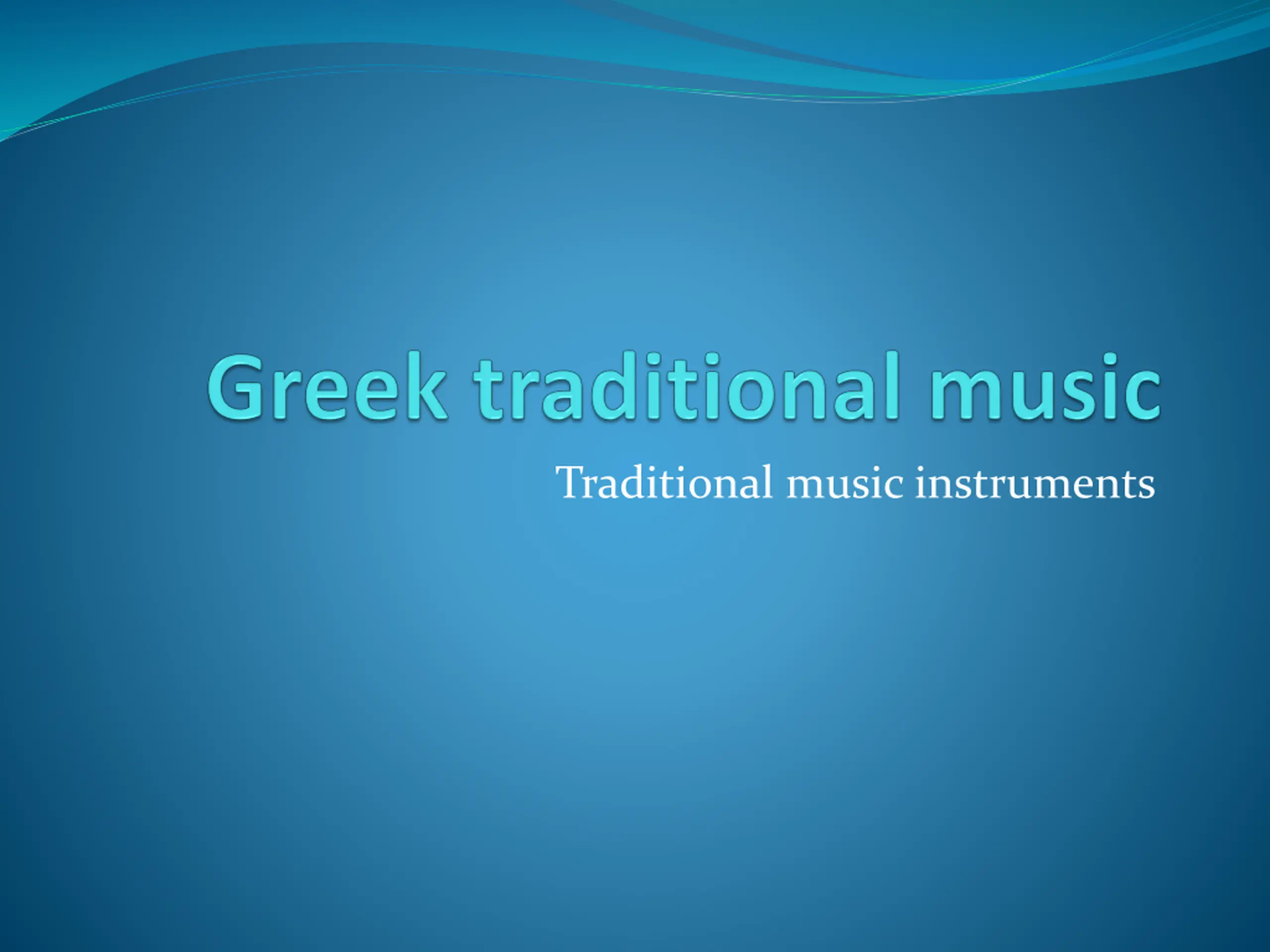 Greek traditional music

Traditional music instruments